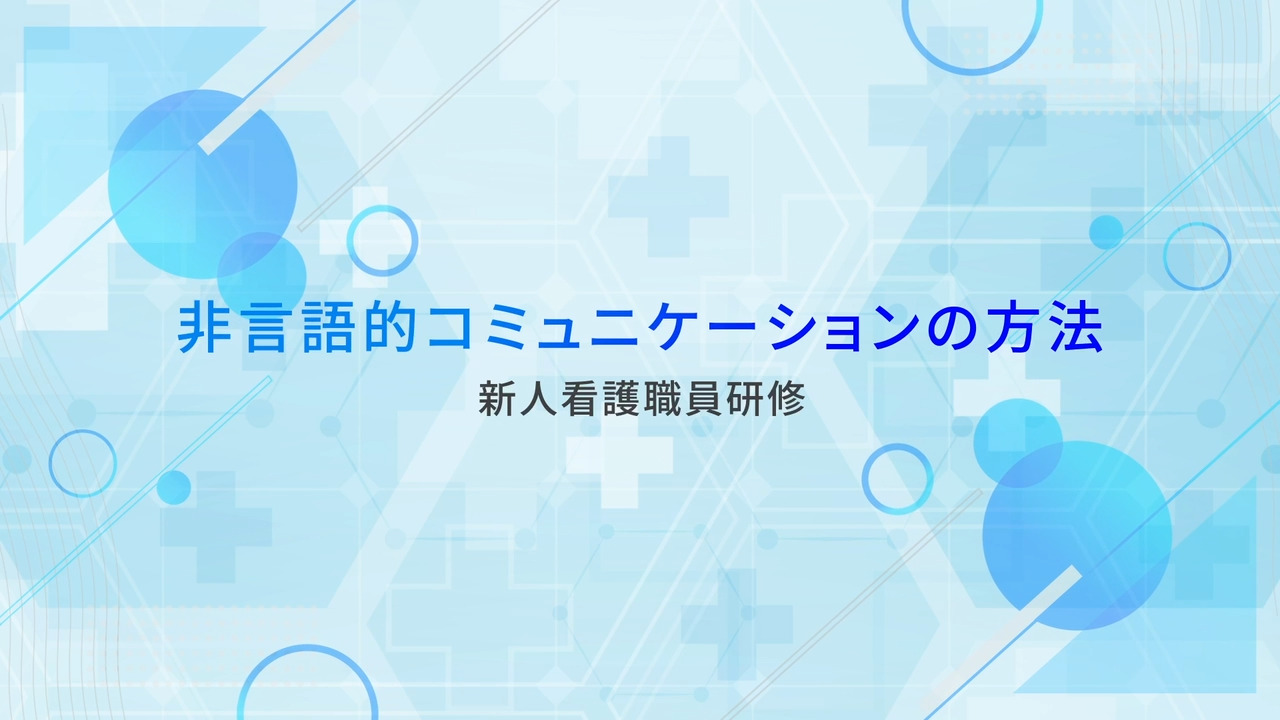 非言語的コミュニケーションの方法

新人看護職員研修